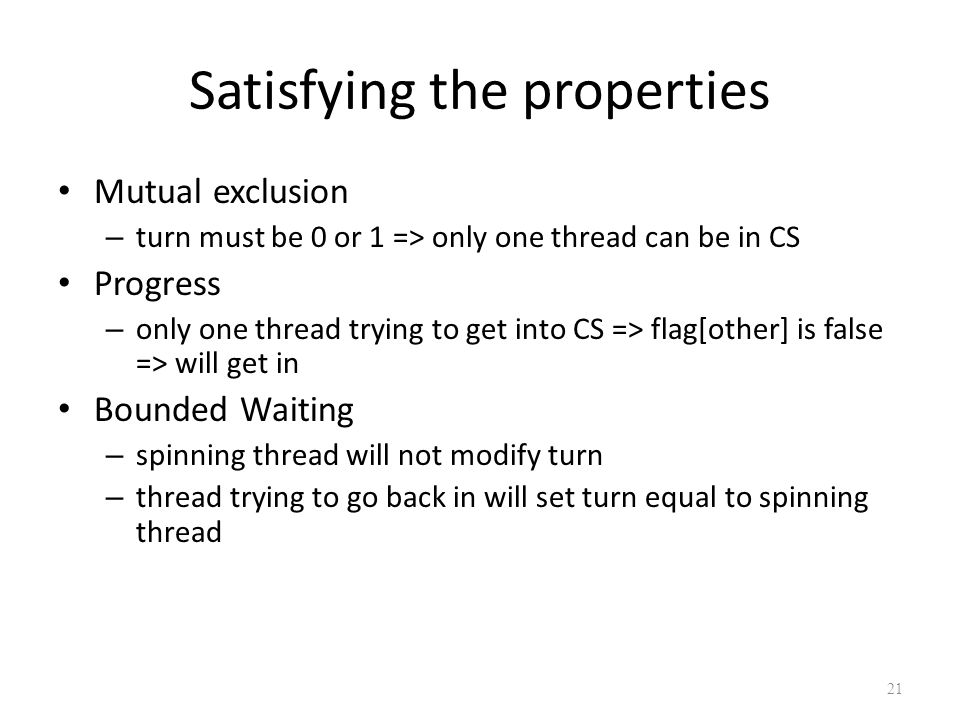 Satisfying the properties

• Mutual exclusion
  – turn must be 0 or 1 => only one thread can be in CS
• Progress
  – only one thread trying to get into CS => flag[other] is false => will get in
• Bounded Waiting
  – spinning thread will not modify turn
  – thread trying to go back in will set turn equal to spinning thread

21